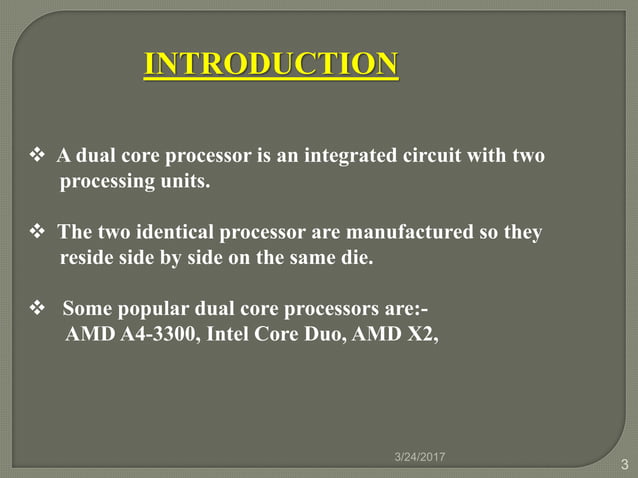 INTRODUCTION

❖ A dual core processor is an integrated circuit with two processing units.

❖ The two identical processor are manufactured so they reside side by side on the same die.

❖ Some popular dual core processors are:-
AMD A4-3300, Intel Core Duo, AMD X2,

3/24/2017

3